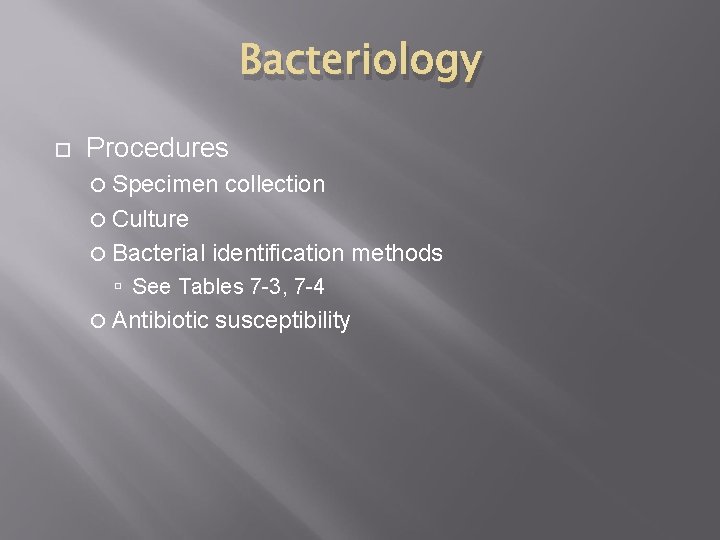 Bacteriology

Procedures
Specimen collection
Culture
Bacterial identification methods
See Tables 7-3, 7-4
Antibiotic susceptibility